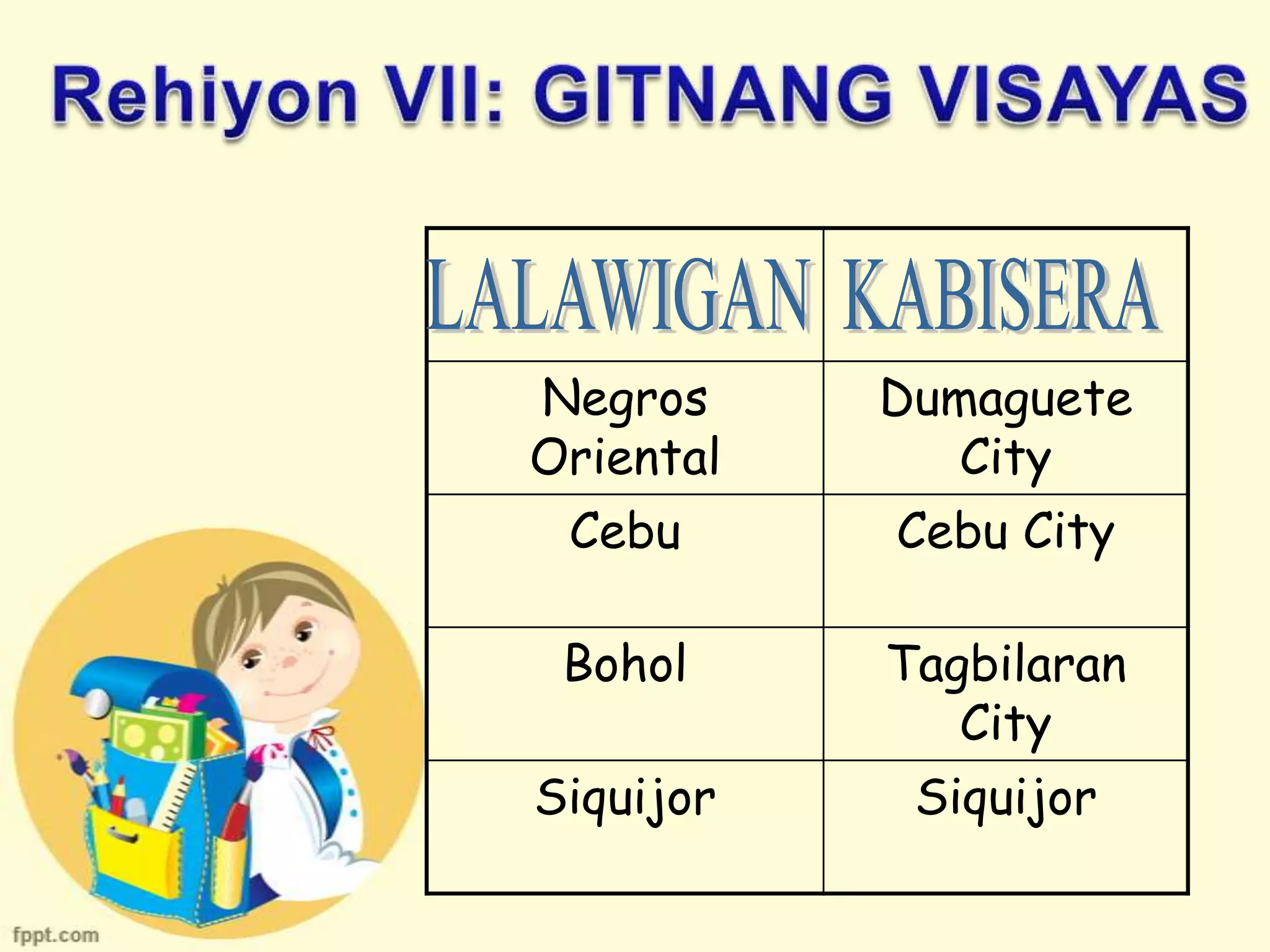 Rehiyon VII: GITNANG VISAYAS

| LALAWIGAN | KABISERA |
|---|---|
| Negros Oriental | Dumaguete City |
| Cebu | Cebu City |
| Bohol | Tagbilaran City |
| Siquijor | Siquijor |

fppt.com